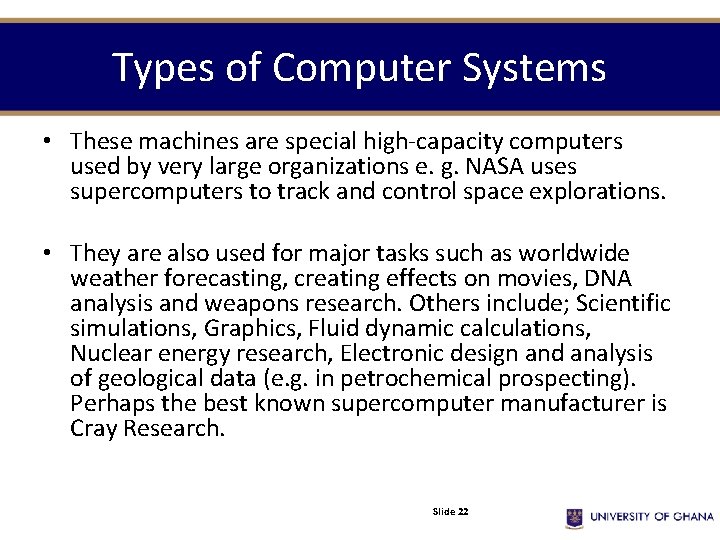 Types of Computer Systems

• These machines are special high-capacity computers used by very large organizations e. g. NASA uses supercomputers to track and control space explorations.

• They are also used for major tasks such as worldwide weather forecasting, creating effects on movies, DNA analysis and weapons research. Others include; Scientific simulations, Graphics, Fluid dynamic calculations, Nuclear energy research, Electronic design and analysis of geological data (e.g. in petrochemical prospecting). Perhaps the best known supercomputer manufacturer is Cray Research.

Slide 22

UNIVERSITY OF GHANA